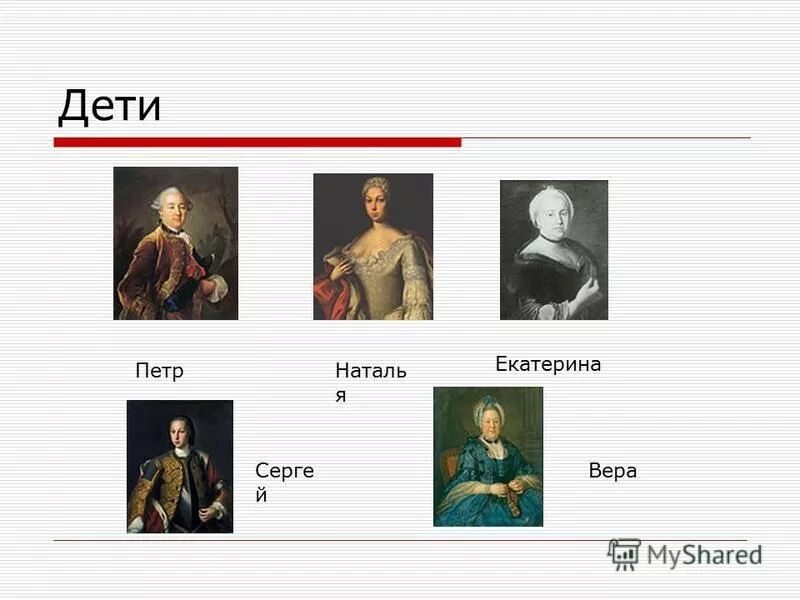 Дети

Петр

Наталья

Екатерина

Сергей

Вера

MyShared